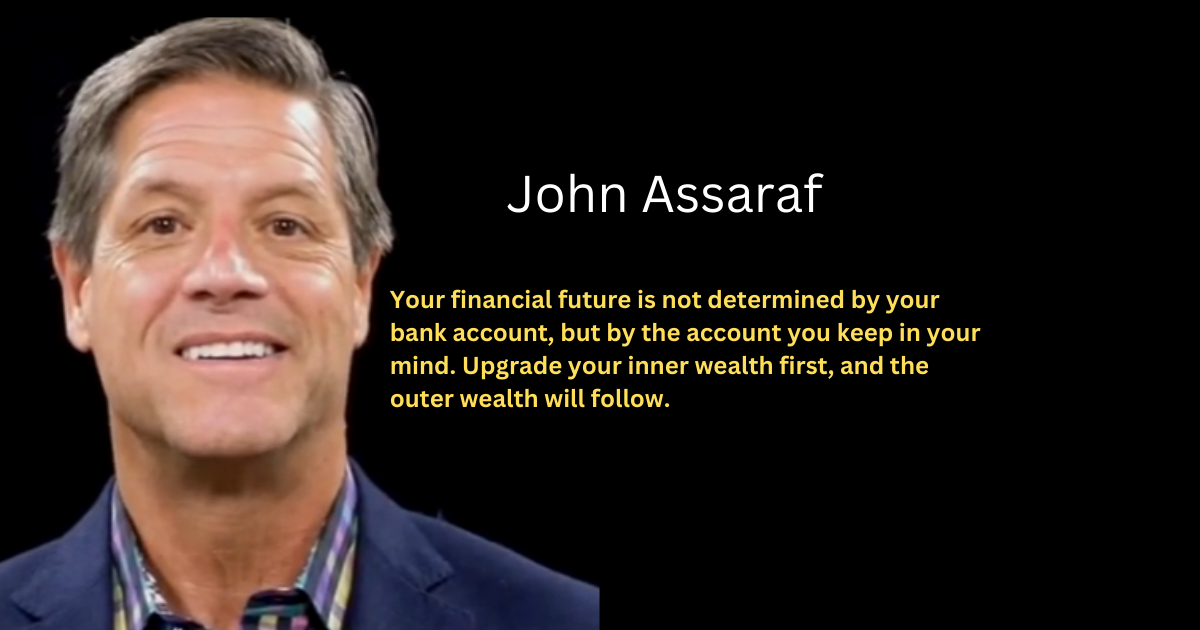 John Assaraf

Your financial future is not determined by your bank account, but by the account you keep in your mind. Upgrade your inner wealth first, and the outer wealth will follow.